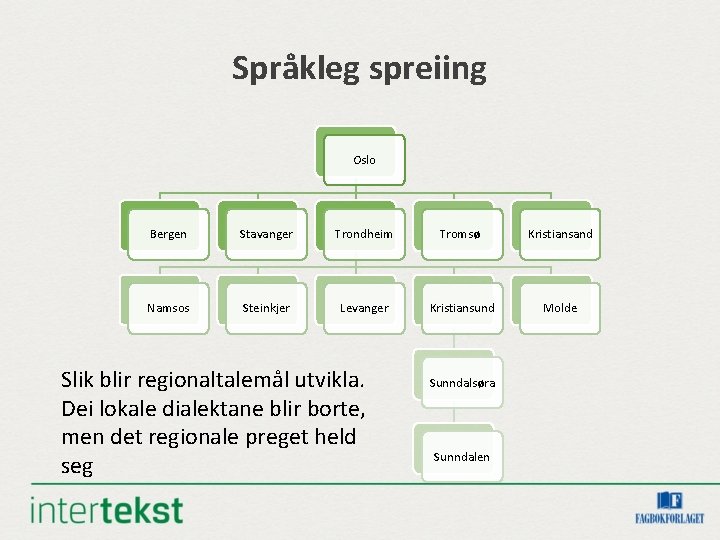 Språkleg spreiing

Oslo

Bergen

Stavanger

Trondheim

Tromsø

Kristiansand

Namsos

Steinkjer

Levanger

Kristiansund

Molde

Sunndalsøra

Sunndalen

Slik blir regionaltalemål utvikla. Dei lokale dialektane blir borte, men det regionale preget held seg

intertekst

FAGBOKFORLAGET